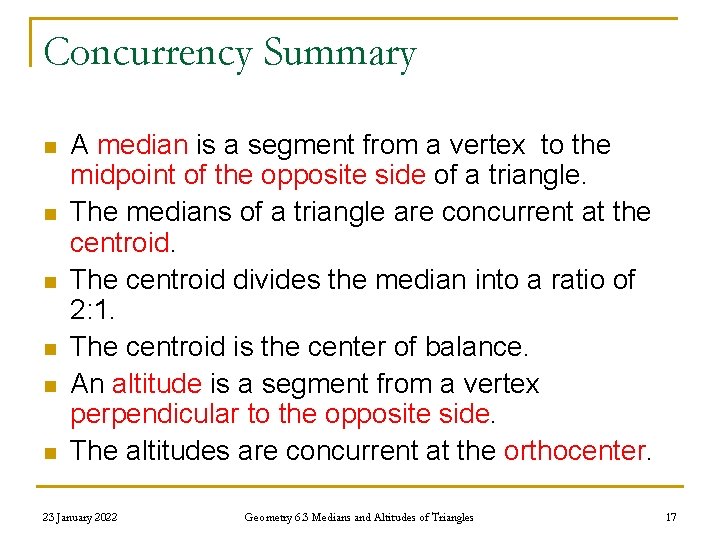 Concurrency Summary

- A median is a segment from a vertex to the midpoint of the opposite side of a triangle.
- The medians of a triangle are concurrent at the centroid.
- The centroid divides the median into a ratio of 2:1.
- The centroid is the center of balance.
- An altitude is a segment from a vertex perpendicular to the opposite side.
- The altitudes are concurrent at the orthocenter.

23 January 2022 Geometry 6.3 Medians and Altitudes of Triangles 17